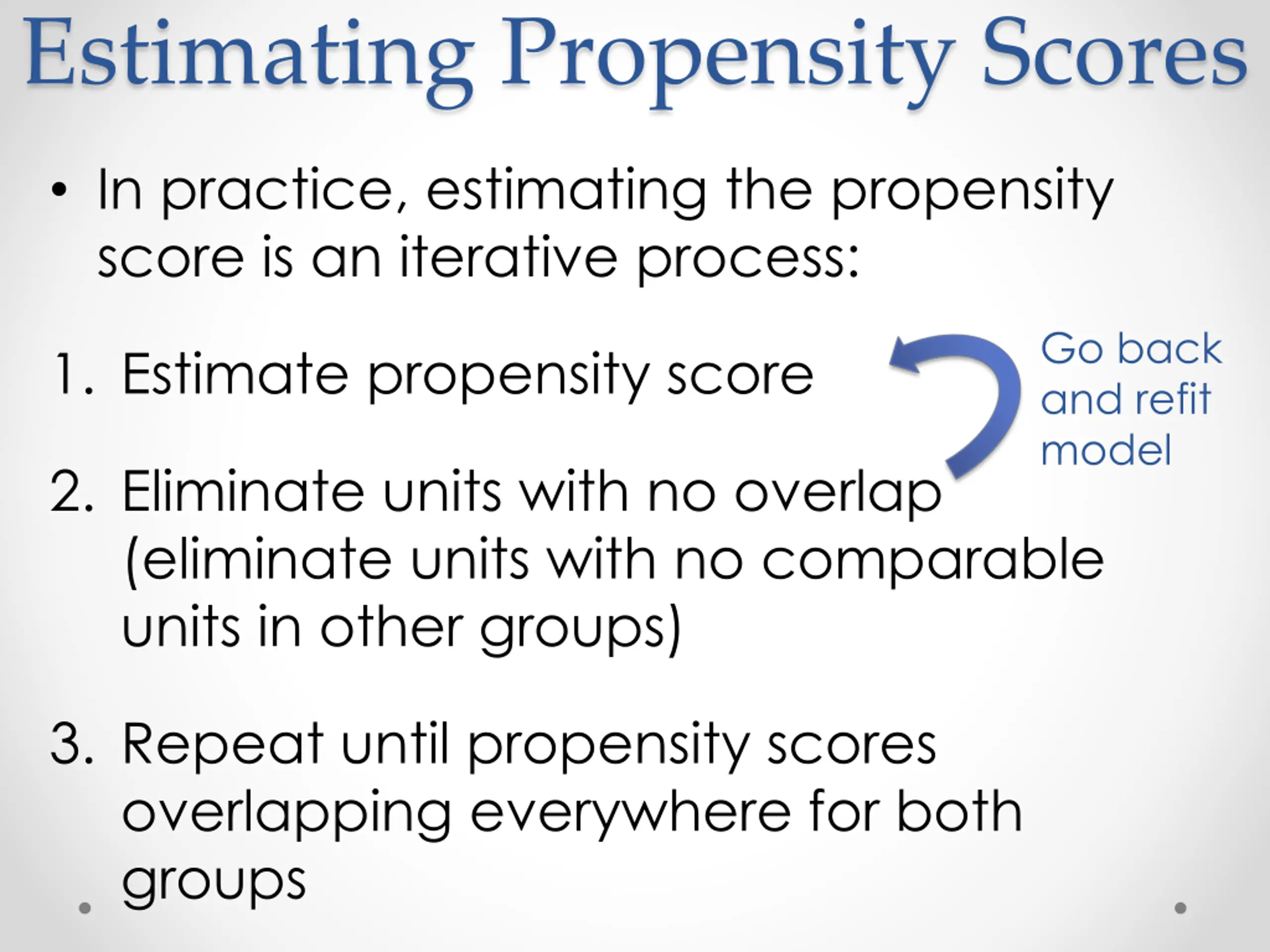 Estimating Propensity Scores

• In practice, estimating the propensity score is an iterative process:

1. Estimate propensity score

Go back and refit model

2. Eliminate units with no overlap (eliminate units with no comparable units in other groups)

3. Repeat until propensity scores overlapping everywhere for both groups